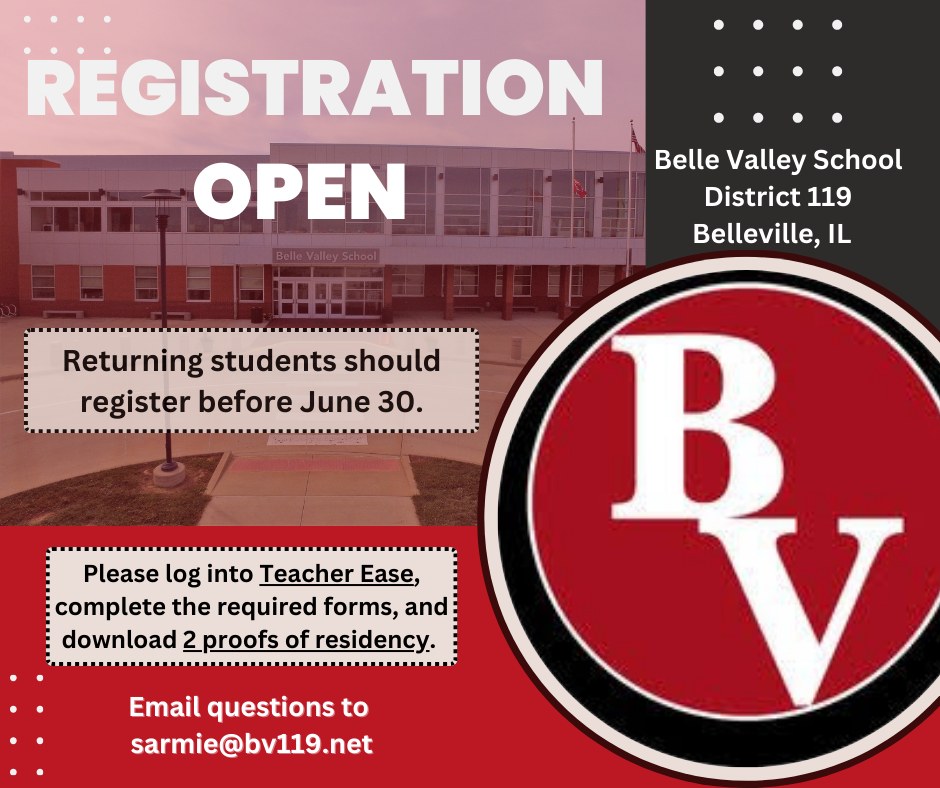 REGISTRATION OPEN

Belle Valley School District 119 Belleville, IL

Belle Valley School

Returning students should register before June 30.

BV

Please log into Teacher Ease, complete the required forms, and download 2 proofs of residency.

Email questions to sarmie@bv119.net